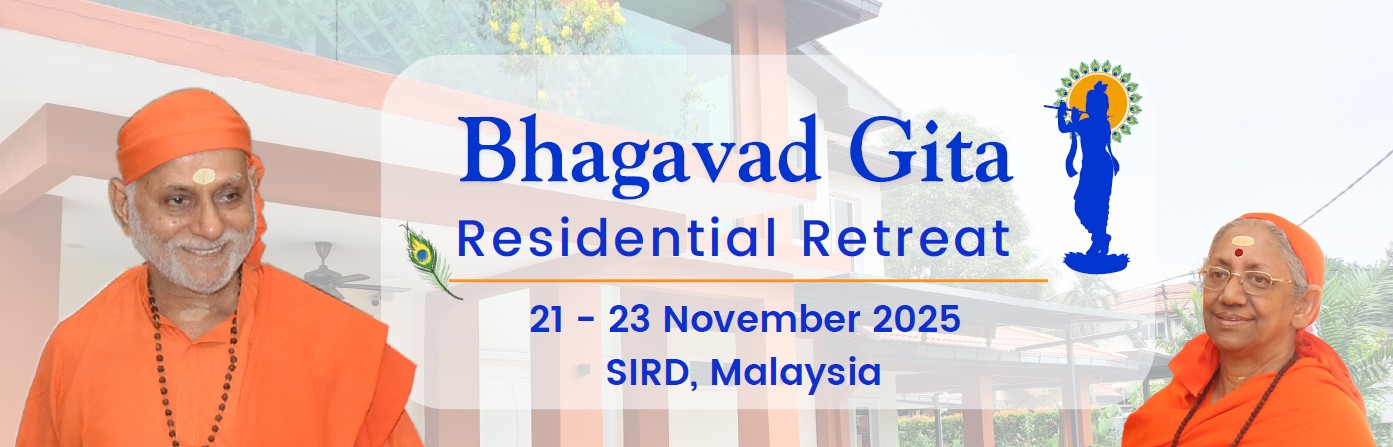 Bhagavad Gita
Residential Retreat

21 - 23 November 2025
SIRD, Malaysia